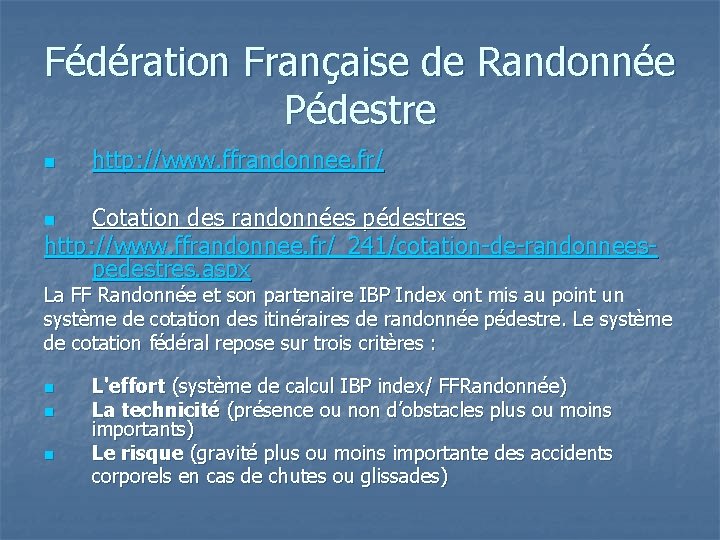 Fédération Française de Randonnée Pédestre

http://www.ffrandonnee.fr/

Cotation des randonnées pédestres
http://www.ffrandonnee.fr/_241/cotation-de-randonnees-pedestres.aspx
La FF Randonnée et son partenaire IBP Index ont mis au point un système de cotation des itinéraires de randonnée pédestre. Le système de cotation fédéral repose sur trois critères :

L'effort (système de calcul IBP index/ FFRandonnée)
La technicité (présence ou non d'obstacles plus ou moins importants)
Le risque (gravité plus ou moins importante des accidents corporels en cas de chutes ou glissades)